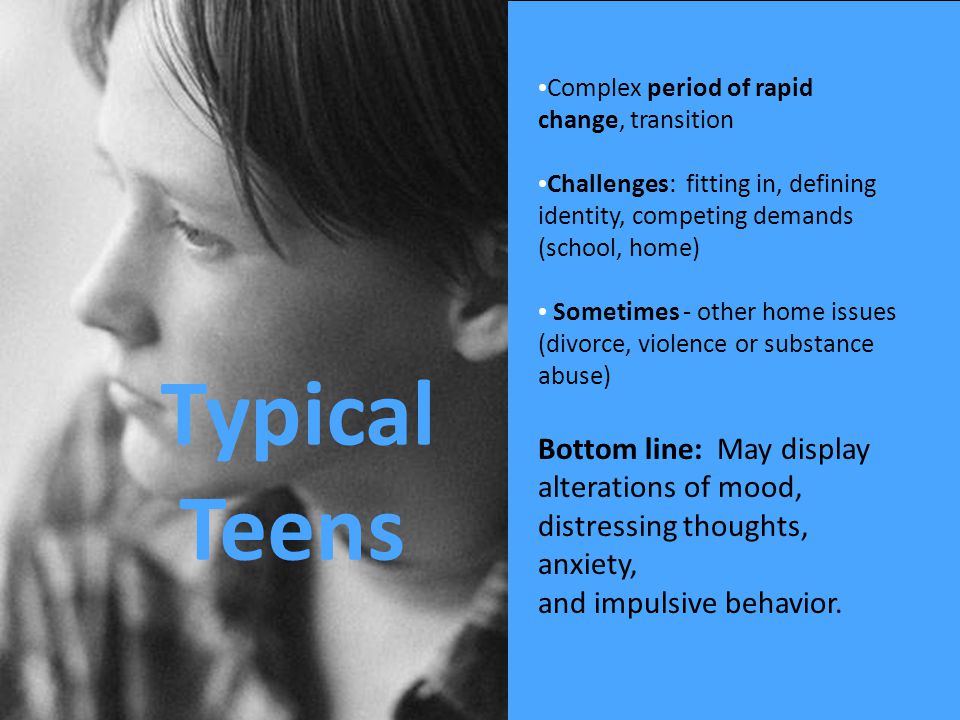 Typical Teens

•Complex period of rapid change, transition

•Challenges: fitting in, defining identity, competing demands (school, home)

• Sometimes - other home issues (divorce, violence or substance abuse)

Bottom line: May display alterations of mood, distressing thoughts, anxiety, and impulsive behavior.